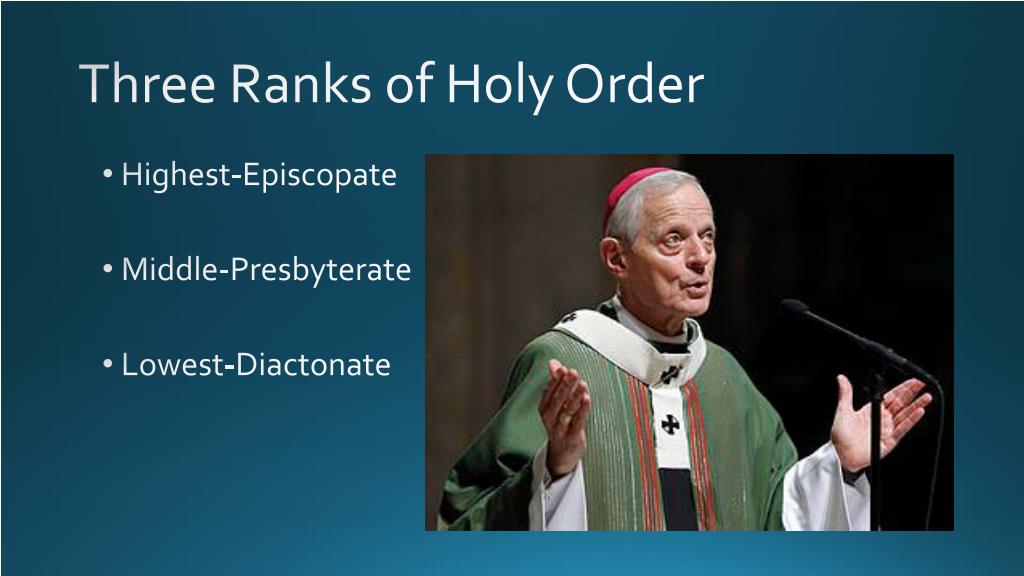 Three Ranks of Holy Order

• Highest-Episcopate

• Middle-Presbyterate

• Lowest-Diactonate